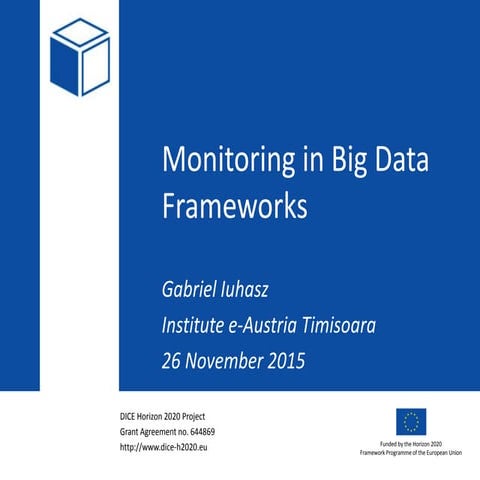 Monitoring in Big Data Frameworks

Gabriel Iuhasz
Institute e-Austria Timisoara
26 November 2015

DICE Horizon 2020 Project
Grant Agreement no. 644869
http://www.dice-h2020.eu

Funded by the Horizon 2020 Framework Programme of the European Union